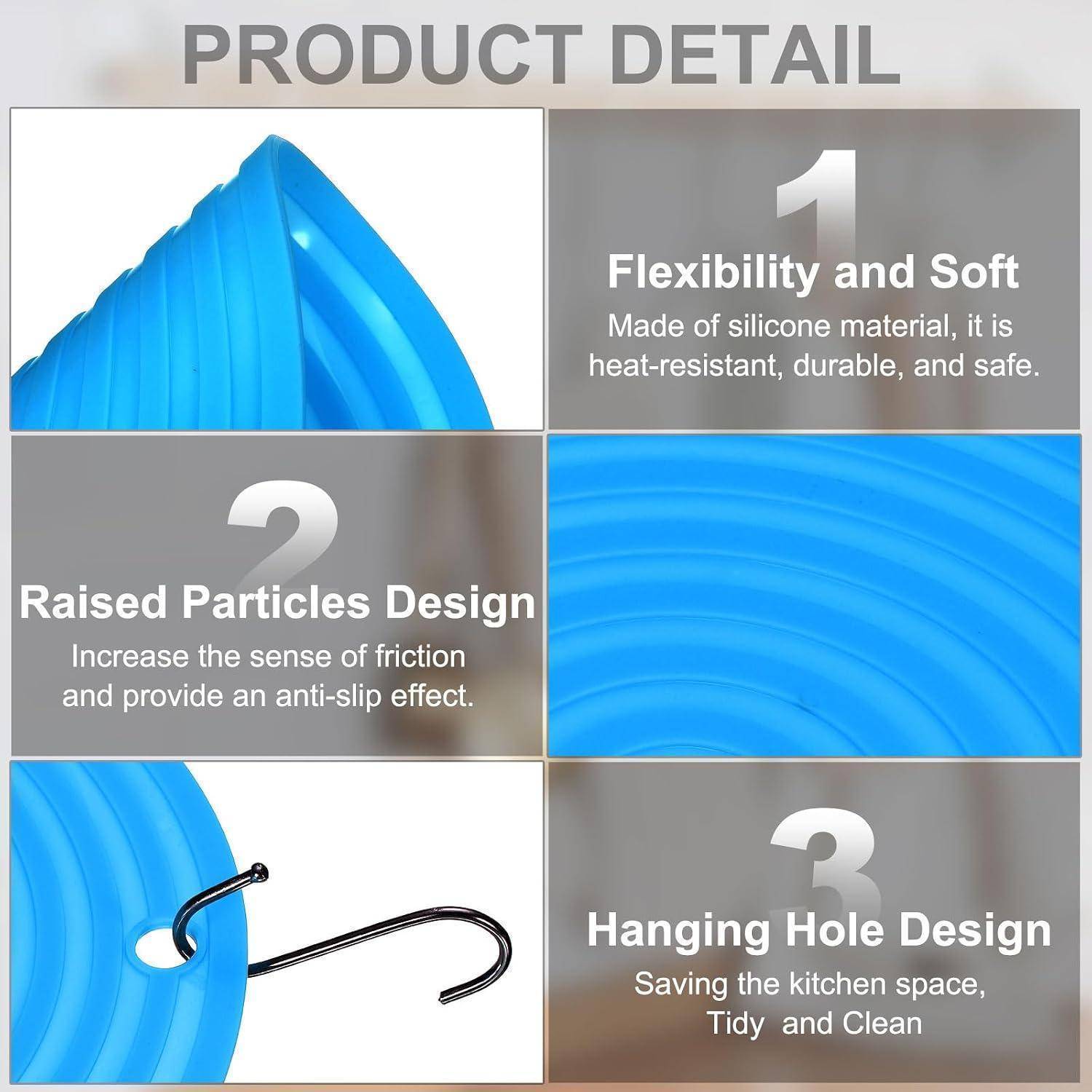 PRODUCT DETAIL

1

Flexibility and Soft

Made of silicone material, it is heat-resistant, durable, and safe.

2

Raised Particles Design

Increase the sense of friction and provide an anti-slip effect.

3

Hanging Hole Design

Saving the kitchen space, Tidy  and Clean